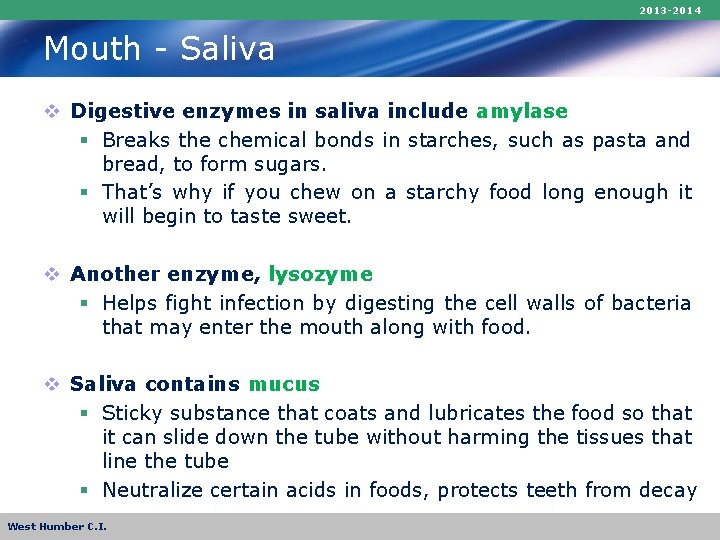 2013-2014

Mouth - Saliva

❖ Digestive enzymes in saliva include amylase
▪ Breaks the chemical bonds in starches, such as pasta and bread, to form sugars.
▪ That's why if you chew on a starchy food long enough it will begin to taste sweet.

❖ Another enzyme, lysozyme
▪ Helps fight infection by digesting the cell walls of bacteria that may enter the mouth along with food.

❖ Saliva contains mucus
▪ Sticky substance that coats and lubricates the food so that it can slide down the tube without harming the tissues that line the tube
▪ Neutralize certain acids in foods, protects teeth from decay

West Humber C.I.